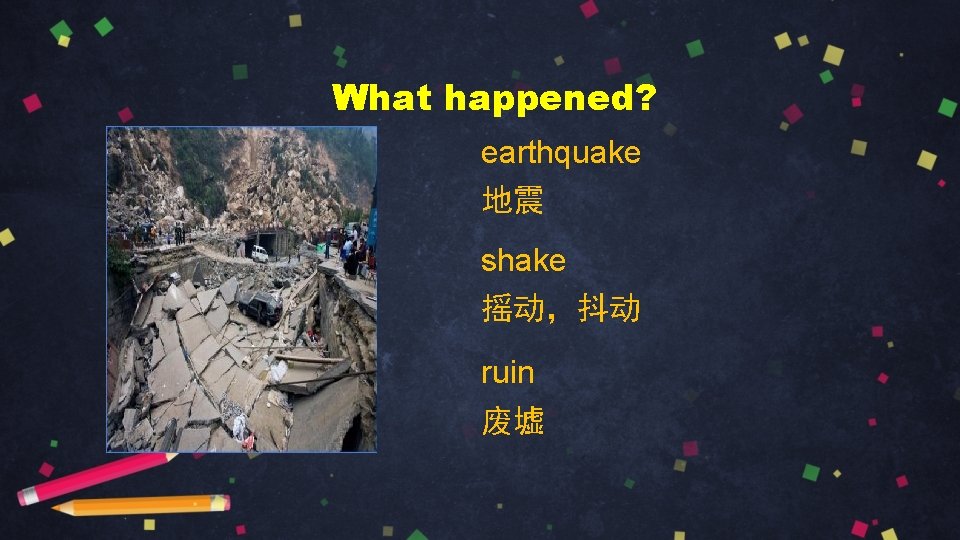 What happened?

earthquake
地震

shake
摇动，抖动

ruin
废墟